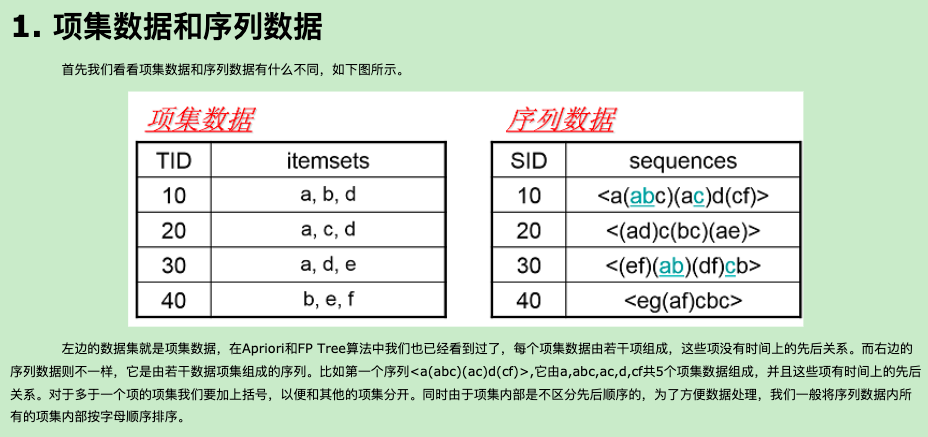 1. 项集数据和序列数据

首先我们看看项集数据和序列数据有什么不同，如下图所示。

项集数据

| TID | itemsets |
|---|---|
| 10 | a, b, d |
| 20 | a, c, d |
| 30 | a, d, e |
| 40 | b, e, f |

序列数据

| SID | sequences |
|---|---|
| 10 | <a(abc)(ac)d(cf)> |
| 20 | <(ad)c(bc)(ae)> |
| 30 | <(ef)(ab)(df)cb> |
| 40 | <eg(af)cbc> |

左边的数据集就是项集数据，在Apriori和FP Tree算法中我们也已经看到过了，每个项集数据由若干项组成，这些项没有时间上的先后关系。而右边的序列数据则不一样，它是由若干数据项集组成的序列。比如第一个序列<a(abc)(ac)d(cf)>,它由a,abc,ac,d,cf共5个项集数据组成，并且这些项有时间上的先后关系。对于多于一个项的项集我们要加上括号，以便和其他的项集分开。同时由于项集内部是不区分先后顺序的，为了方便数据处理，我们一般将序列数据内所有的项集内部按字母顺序排序。